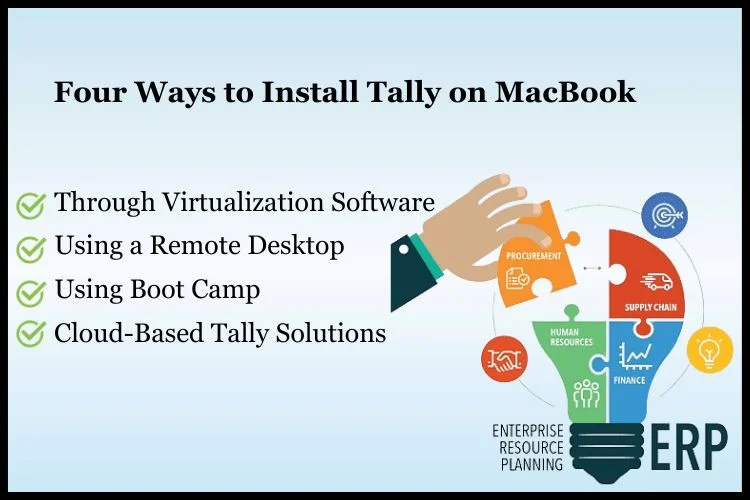 Four Ways to Install Tally on MacBook

Through Virtualization Software
Using a Remote Desktop
Using Boot Camp
Cloud-Based Tally Solutions

PROCUREMENT
SUPPLY CHAIN
HUMAN RESOURCES
FINANCE

ENTERPRISE RESOURCE PLANNING
ERP